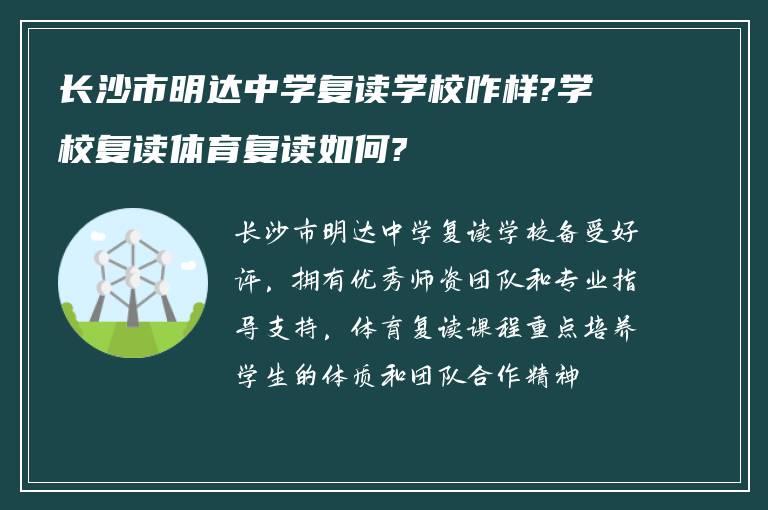 长沙市明达中学复读学校咋样?学校复读体育复读如何?

长沙市明达中学复读学校备受好评，拥有优秀师资团队和专业指导支持，体育复读课程重点培养学生的体质和团队合作精神